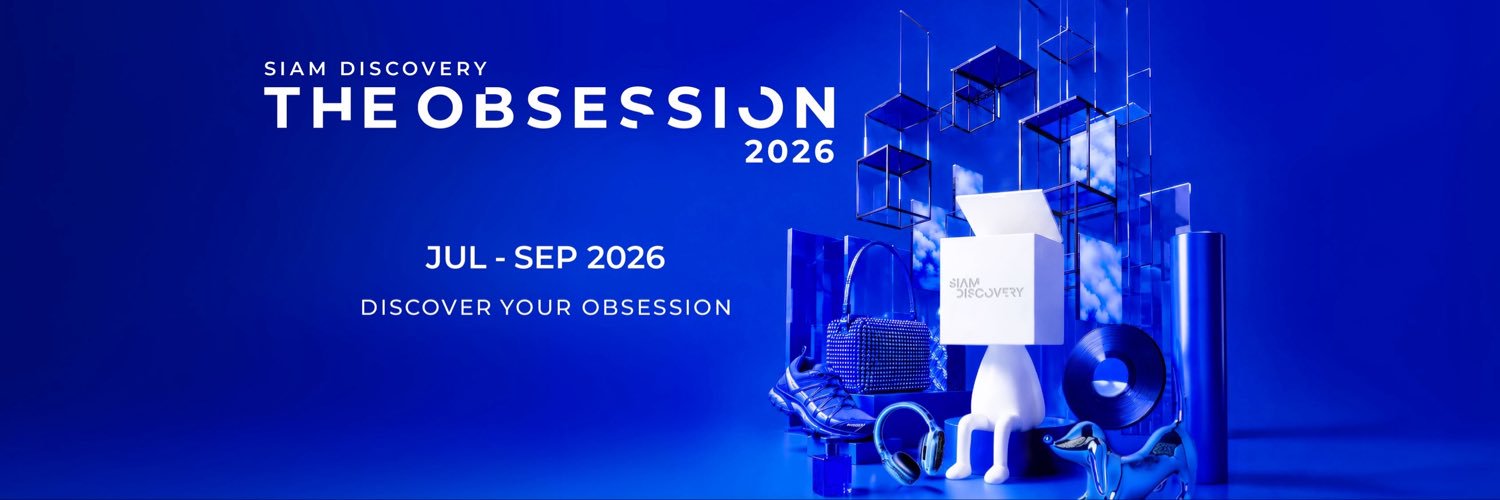 SIAM DISCOVERY
THE OBSESSION
2026

JUL - SEP 2026

DISCOVER YOUR OBSESSION

SIAM
DISCOVERY